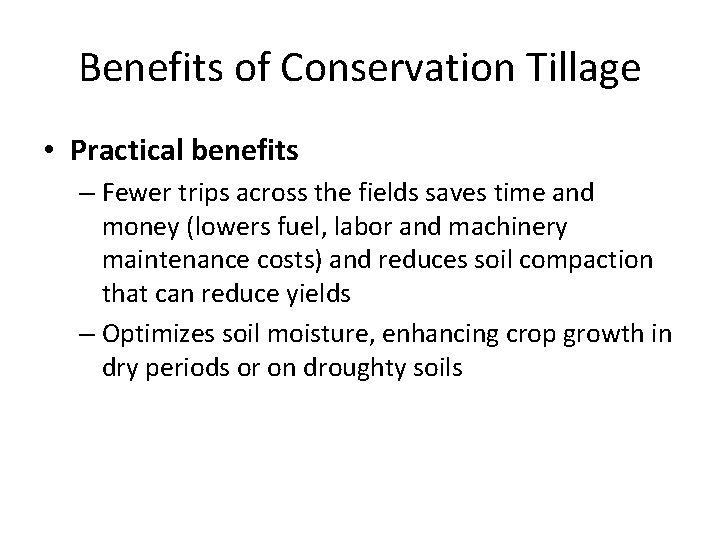 Benefits of Conservation Tillage

• Practical benefits

– Fewer trips across the fields saves time and money (lowers fuel, labor and machinery maintenance costs) and reduces soil compaction that can reduce yields

– Optimizes soil moisture, enhancing crop growth in dry periods or on droughty soils